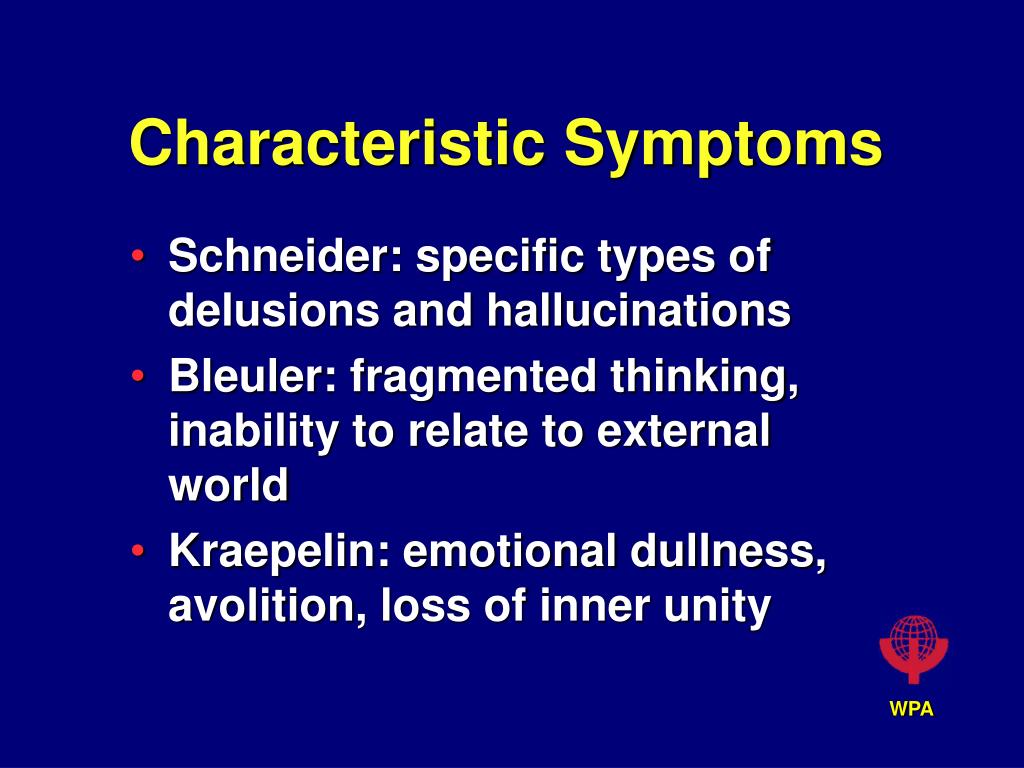 Characteristic Symptoms

• Schneider: specific types of delusions and hallucinations
• Bleuler: fragmented thinking, inability to relate to external world
• Kraepelin: emotional dullness, avolition, loss of inner unity

WPA